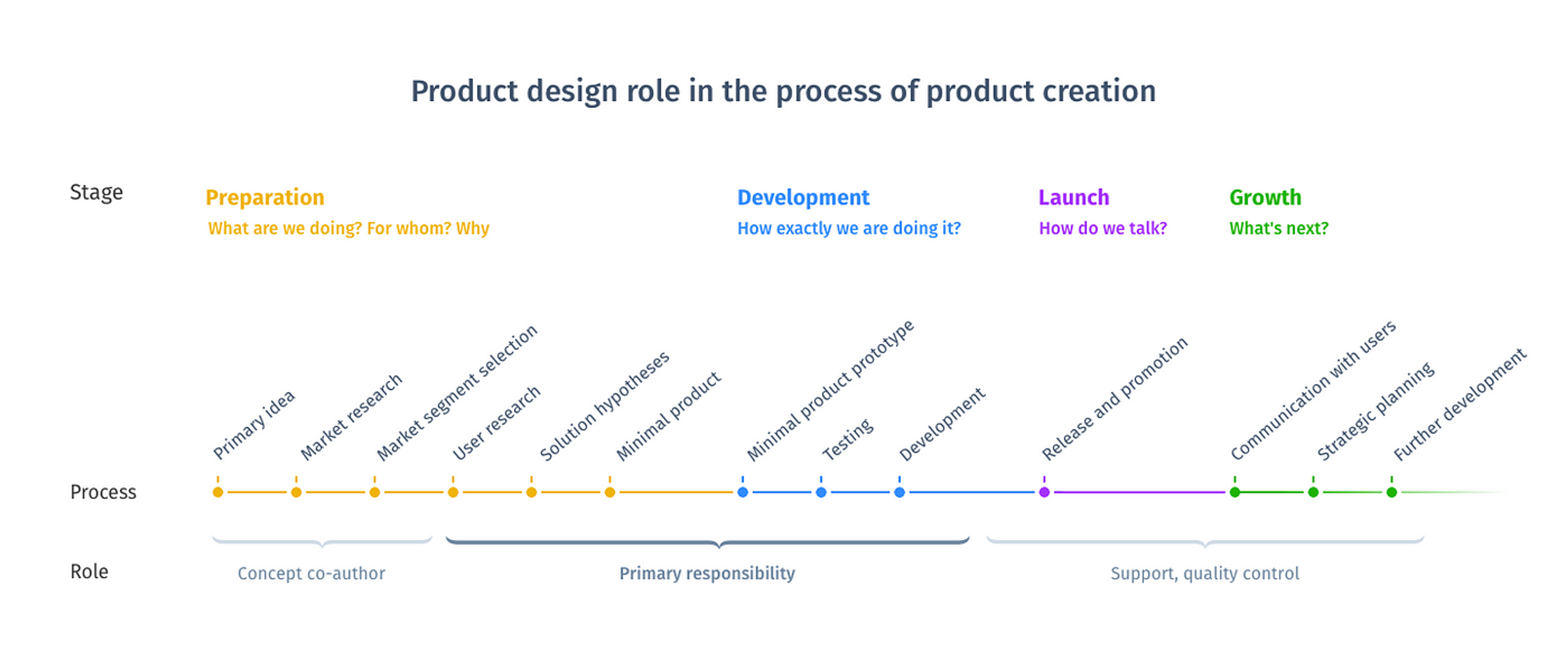 Product design role in the process of product creation

Stage

Preparation
What are we doing? For whom? Why

Development
How exactly we are doing it?

Launch
How do we talk?

Growth
What's next?

Primary idea
Market research
Market segment selection
User research
Solution hypotheses
Minimal product
Minimal product prototype
Testing
Development
Release and promotion
Communication with users
Strategic planning
Further development

Process

Role

Concept co-author
Primary responsibility
Support, quality control